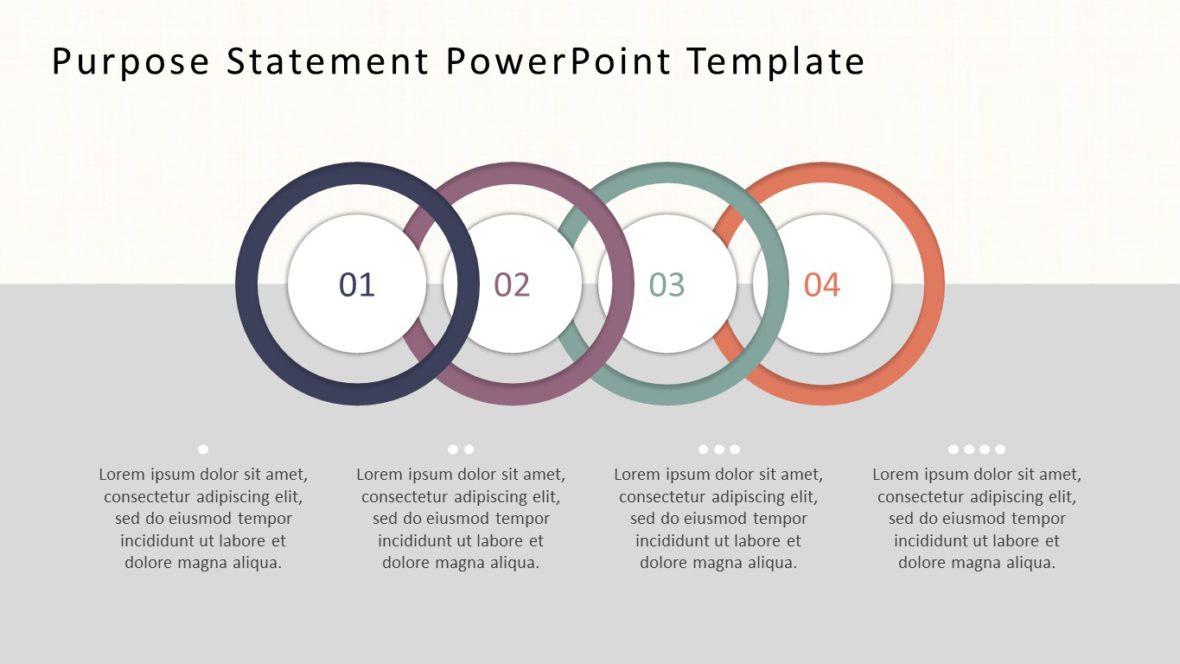 Purpose Statement PowerPoint Template

01

02

03

04

Lorem ipsum dolor sit amet, consectetur adipiscing elit, sed do eiusmod tempor incididunt ut labore et dolore magna aliqua.

Lorem ipsum dolor sit amet, consectetur adipiscing elit, sed do eiusmod tempor incididunt ut labore et dolore magna aliqua.

Lorem ipsum dolor sit amet, consectetur adipiscing elit, sed do eiusmod tempor incididunt ut labore et dolore magna aliqua.

Lorem ipsum dolor sit amet, consectetur adipiscing elit, sed do eiusmod tempor incididunt ut labore et dolore magna aliqua.